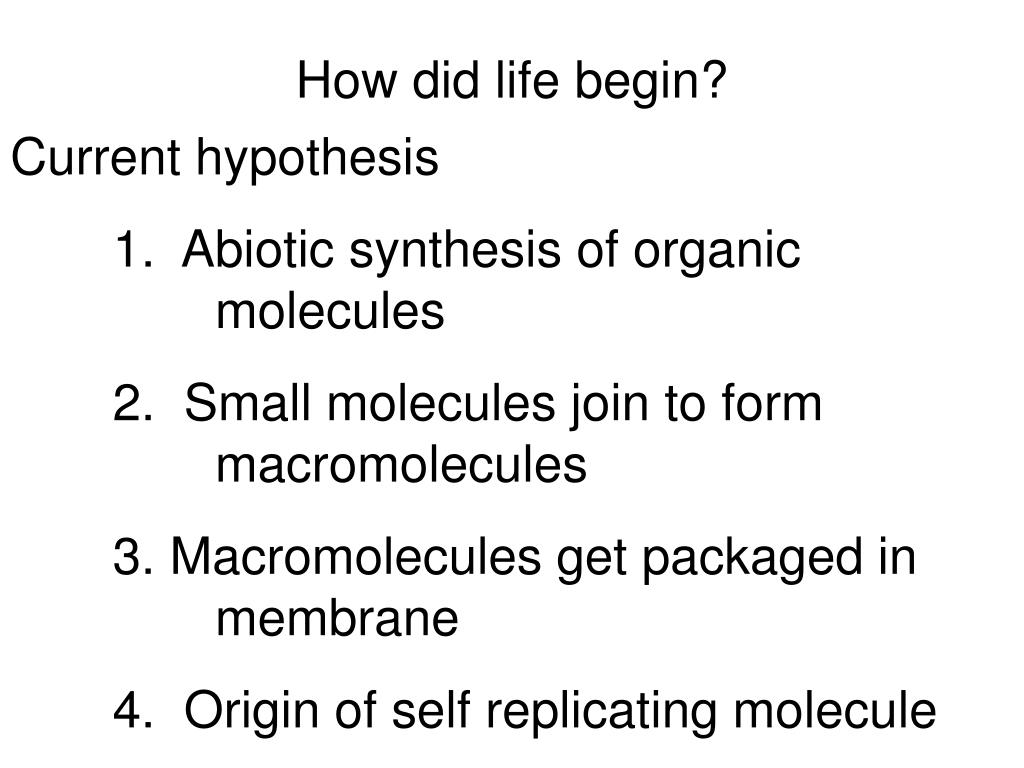 How did life begin?

Current hypothesis

1. Abiotic synthesis of organic molecules

2. Small molecules join to form macromolecules

3. Macromolecules get packaged in membrane

4. Origin of self replicating molecule